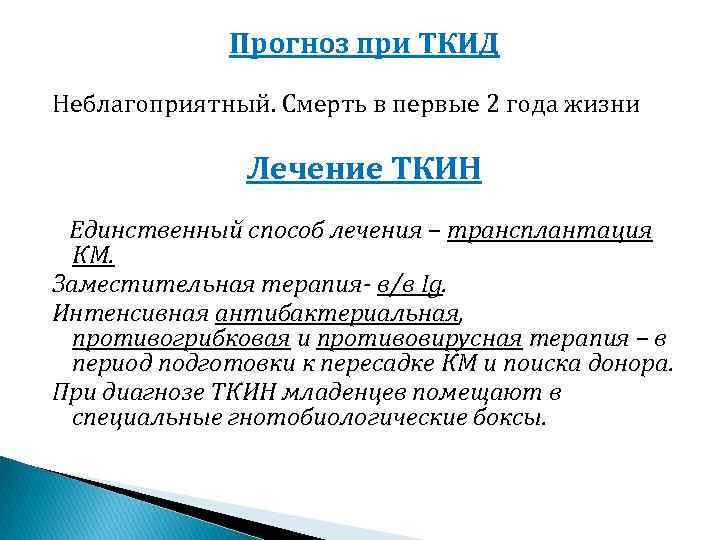 Прогноз при ТКИД

Неблагоприятный. Смерть в первые 2 года жизни

Лечение ТКИН

Единственный способ лечения – трансплантация КМ.

Заместительная терапия- в/в Ig.

Интенсивная антибактериальная, противогрибковая и противовирусная терапия – в период подготовки к пересадке КМ и поиска донора.

При диагнозе ТКИН младенцев помещают в специальные гнотобиологические боксы.